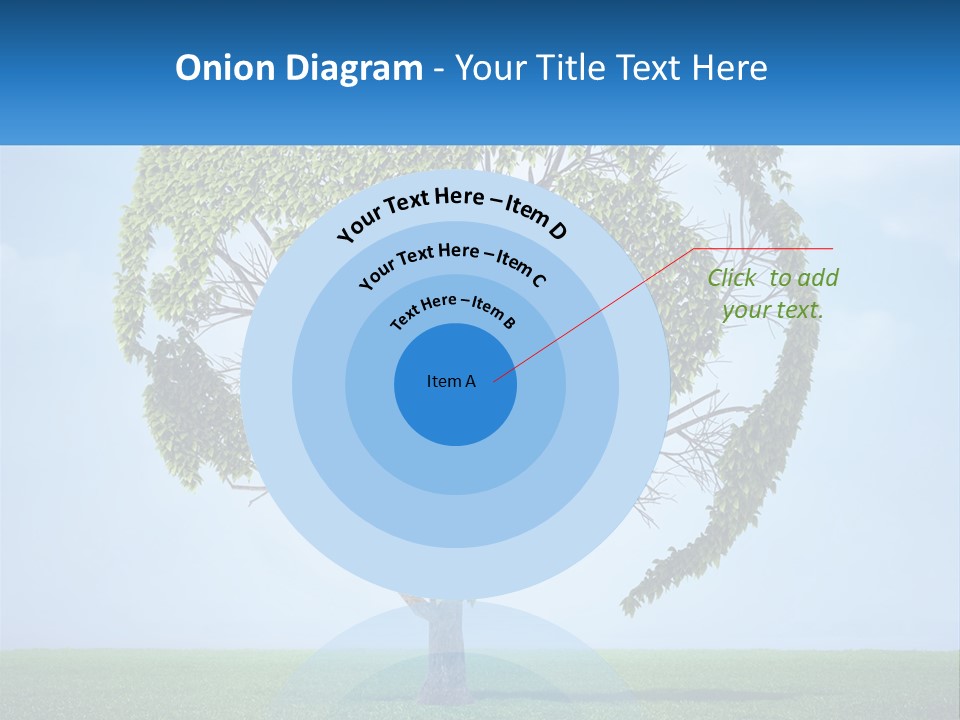 Onion Diagram - Your Title Text Here

Your Text Here – Item D

Your Text Here – Item C

Text Here – Item B

Item A

Click to add your text.